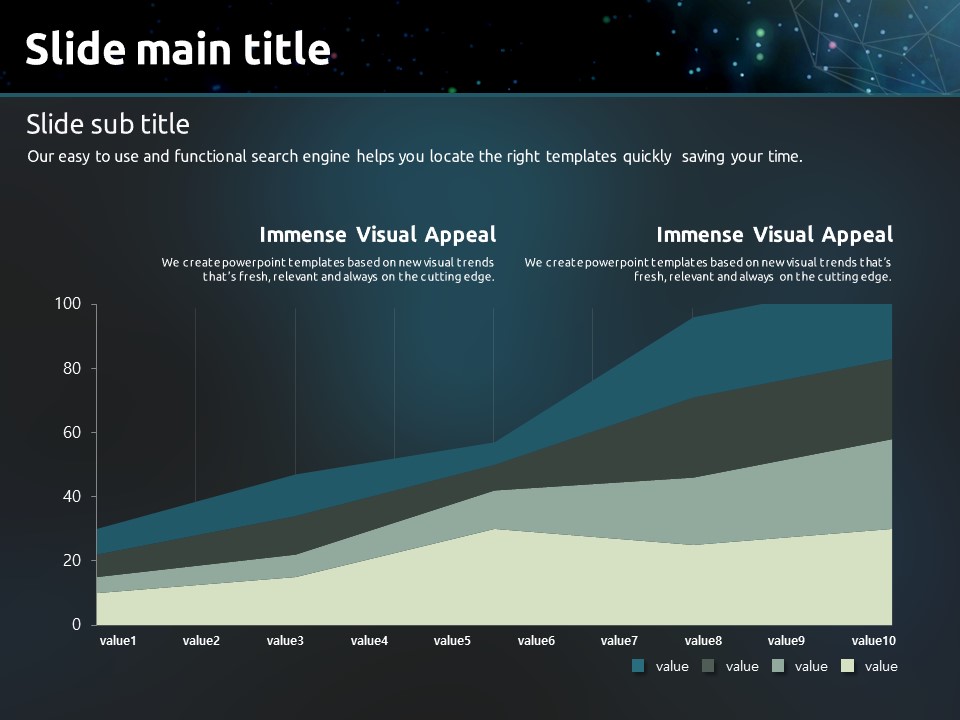 Slide main title

Slide sub title

Our easy to use and functional search engine helps you locate the right templates quickly saving your time.

Immense Visual Appeal

We create powerpoint templates based on new visual trends that's fresh, relevant and always on the cutting edge.

Immense Visual Appeal

We create powerpoint templates based on new visual trends that's fresh, relevant and always on the cutting edge.

100
80
60
40
20
0

value1 value2 value3 value4 value5 value6 value7 value8 value9 value10

value value value value